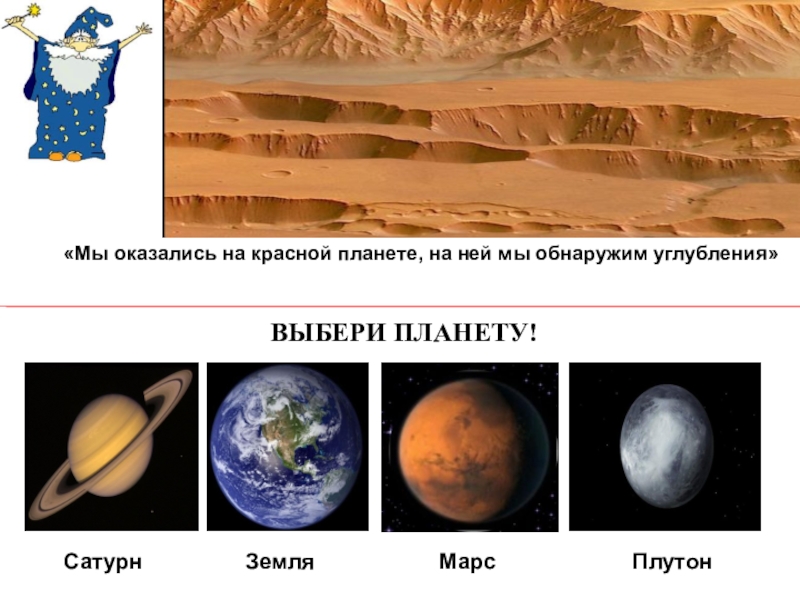 «Мы оказались на красной планете, на ней мы обнаружим углубления»

ВЫБЕРИ ПЛАНЕТУ!

Сатурн

Земля

Марс

Плутон